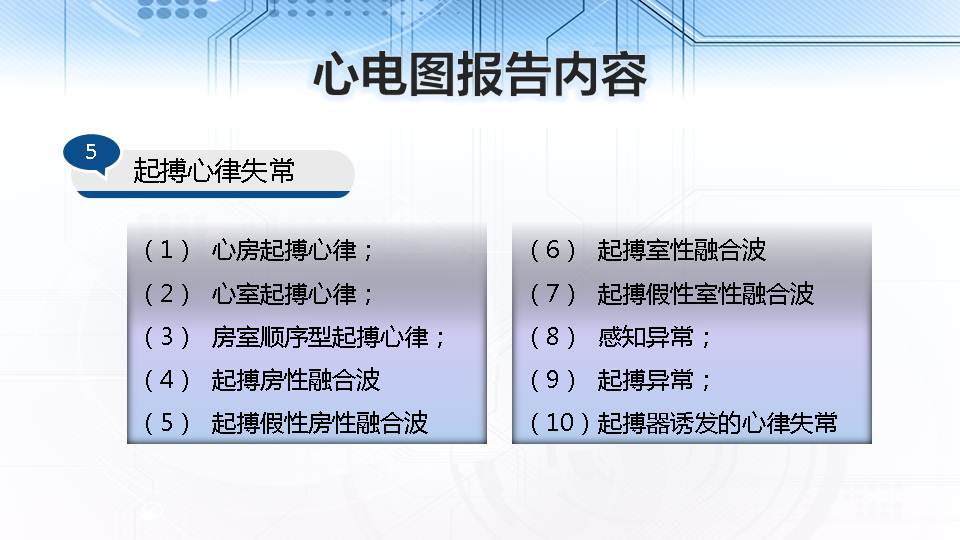 心电图报告内容

5

起搏心律失常

（1） 心房起搏心律；
（2） 心室起搏心律；
（3） 房室顺序型起搏心律；
（4） 起搏房性融合波
（5） 起搏假性房性融合波

（6） 起搏室性融合波
（7） 起搏假性室性融合波
（8） 感知异常；
（9） 起搏异常；
（10）起搏器诱发的心律失常